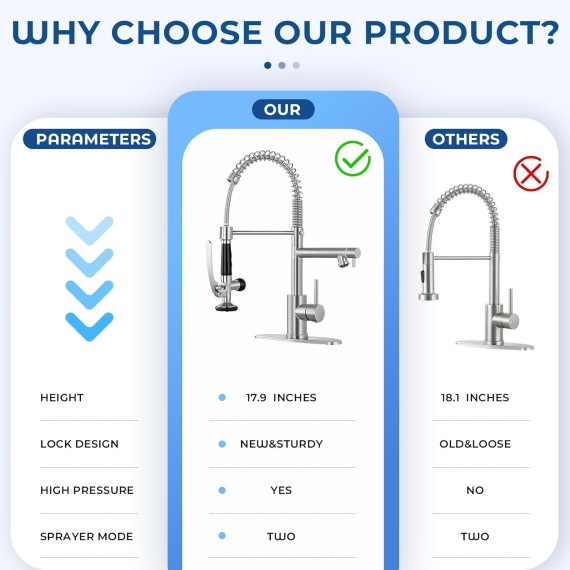 WHY CHOOSE OUR PRODUCT?

| PARAMETERS | OUR | OTHERS |
|---|---|---|
| HEIGHT | 17.9 INCHES | 18.1 INCHES |
| LOCK DESIGN | NEW&STURDY | OLD&LOOSE |
| HIGH PRESSURE | YES | NO |
| SPRAYER MODE | TWO | TWO |